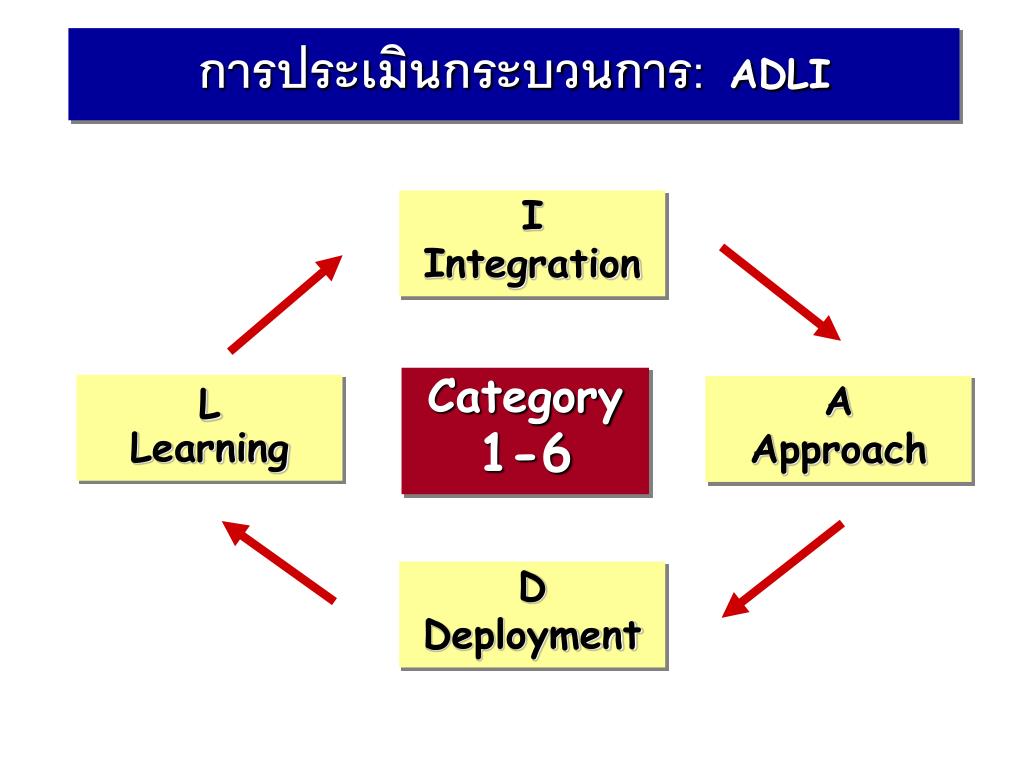 การประเมินกระบวนการ: ADLI

I
Integration

L
Learning

Category
1-6

A
Approach

D
Deployment